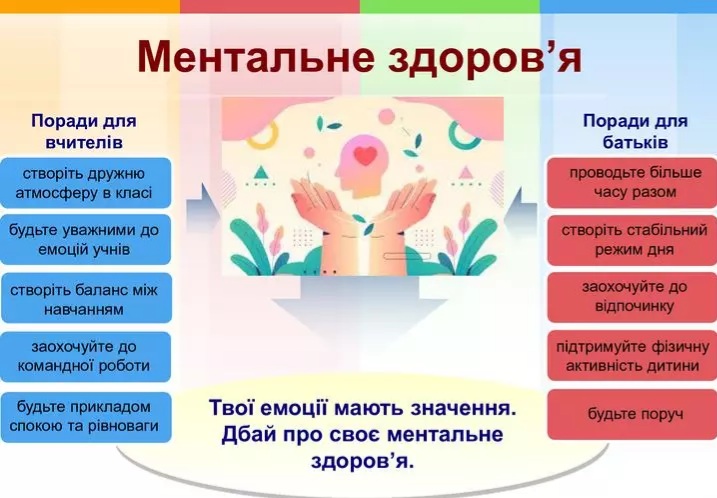 Ментальне здоров’я

Поради для вчителів

створіть дружню атмосферу в класі

будьте уважними до емоцій учнів

створіть баланс між навчанням

заохочуйте до командної роботи

будьте прикладом спокою та рівноваги

Поради для батьків

проводьте більше часу разом

створіть стабільний режим дня

заохочуйте до відпочинку

підтримуйте фізичну активність дитини

будьте поруч

Твої емоції мають значення. Дбай про своє ментальне здоров’я.